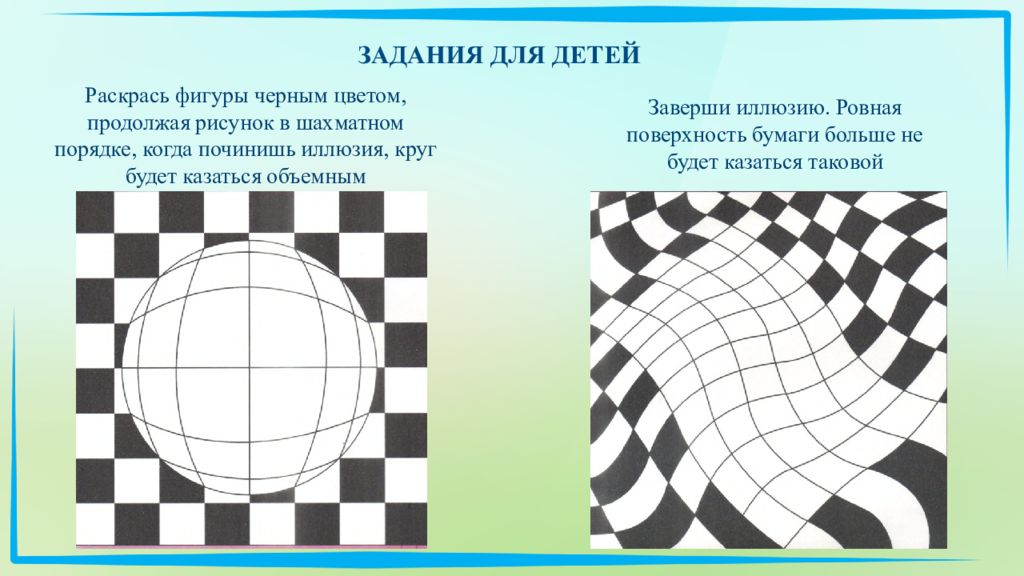 ЗАДАНИЯ ДЛЯ ДЕТЕЙ

Раскрась фигуры черным цветом, продолжая рисунок в шахматном порядке, когда починишь иллюзия, круг будет казаться объемным

Заверши иллюзию. Ровная поверхность бумаги больше не будет казаться таковой